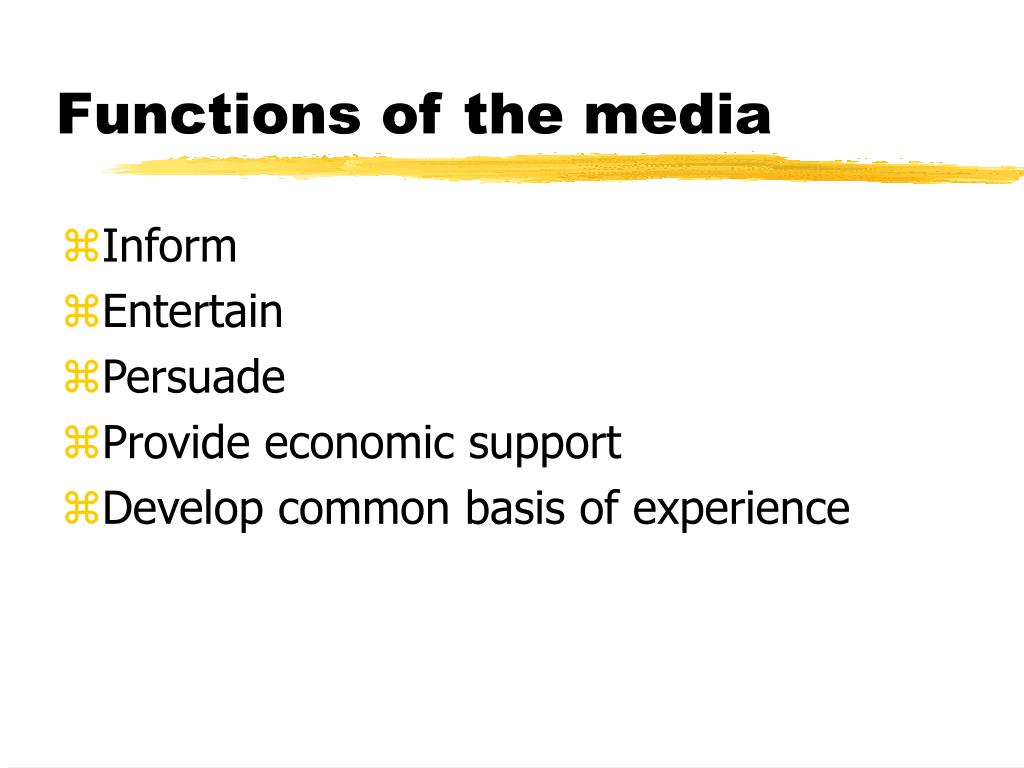 Functions of the media

⌘Inform
⌘Entertain
⌘Persuade
⌘Provide economic support
⌘Develop common basis of experience